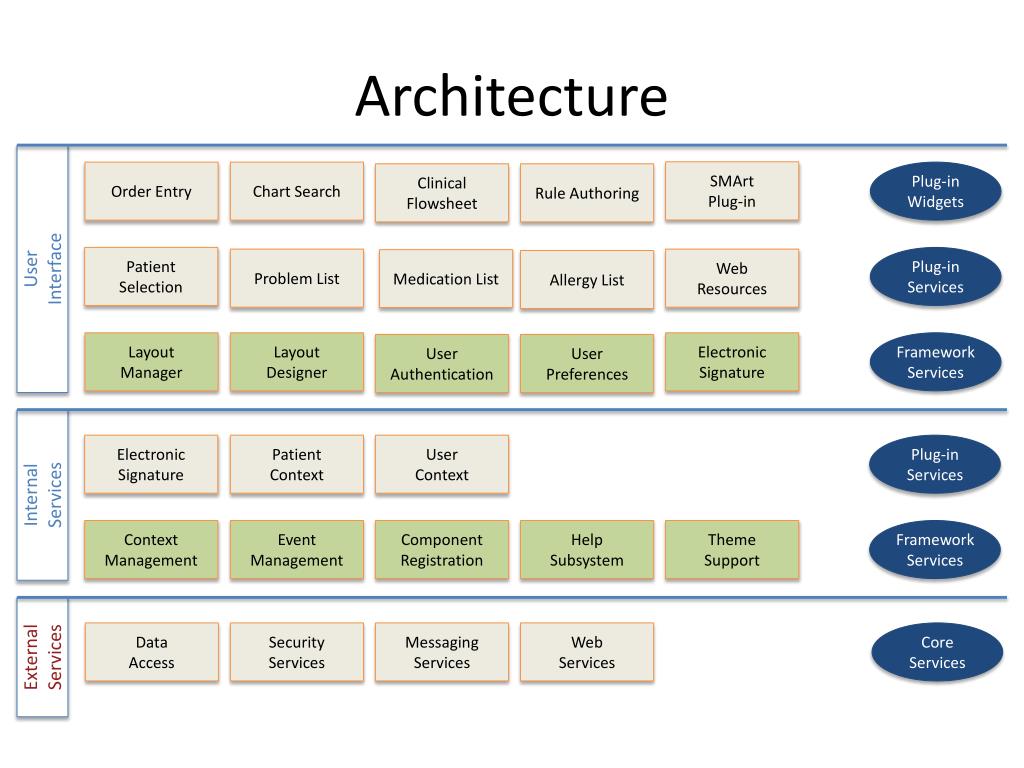 Architecture

User Interface

Order Entry

Chart Search

Clinical Flowsheet

Rule Authoring

SMArt Plug-in

Plug-in Widgets

Patient Selection

Problem List

Medication List

Allergy List

Web Resources

Plug-in Services

Layout Manager

Layout Designer

User Authentication

User Preferences

Electronic Signature

Framework Services

Internal Services

Electronic Signature

Patient Context

User Context

Plug-in Services

Context Management

Event Management

Component Registration

Help Subsystem

Theme Support

Framework Services

External Services

Data Access

Security Services

Messaging Services

Web Services

Core Services